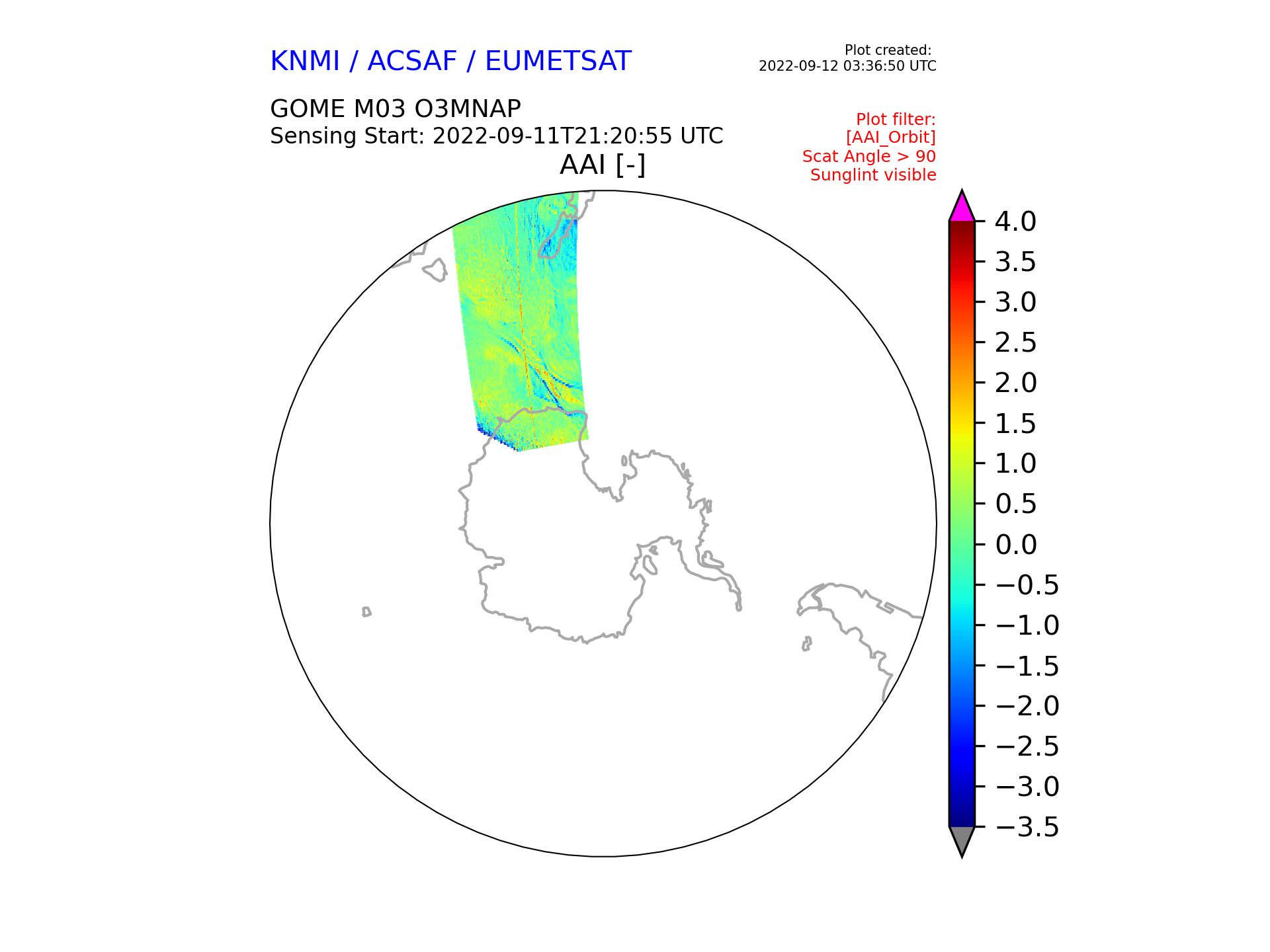 KNMI / ACSAF / EUMETSAT

Plot created:
2022-09-12 03:36:50 UTC

GOME M03 O3MNAP
Sensing Start: 2022-09-11T21:20:55 UTC

Plot filter:
[AAI_Orbit]
Scat Angle > 90
Sunglint visible

AAI [-]

4.0
3.5
3.0
2.5
2.0
1.5
1.0
0.5
0.0
−0.5
−1.0
−1.5
−2.0
−2.5
−3.0
−3.5